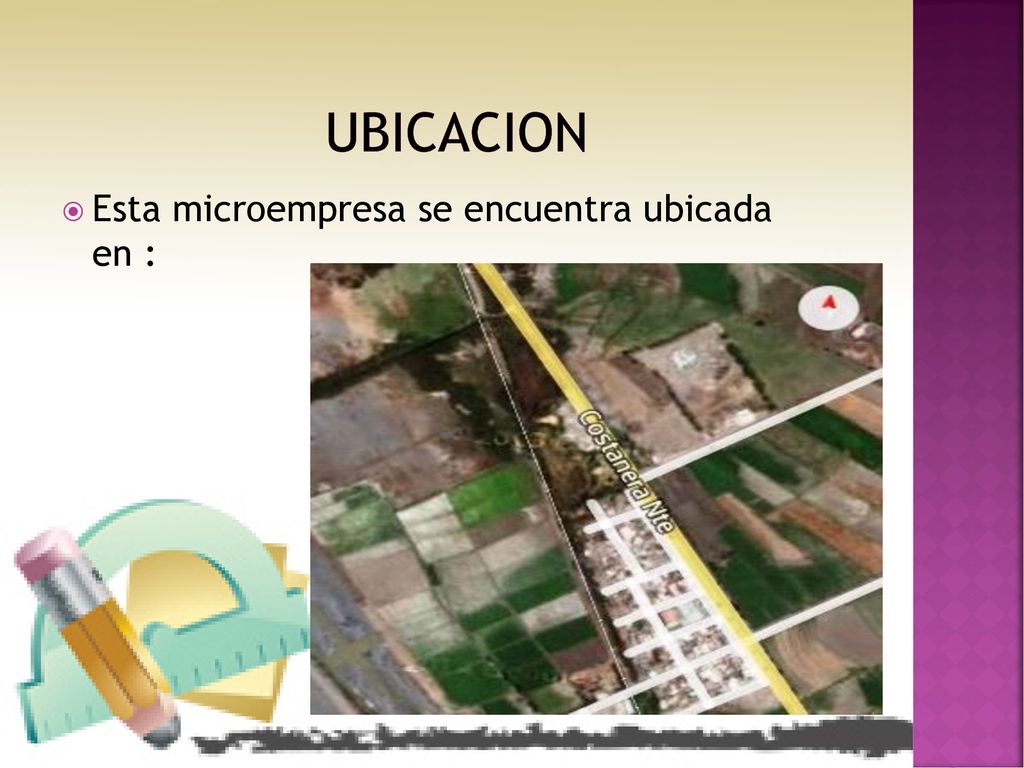 UBICACION

Esta microempresa se encuentra ubicada en :

Costanera Nte